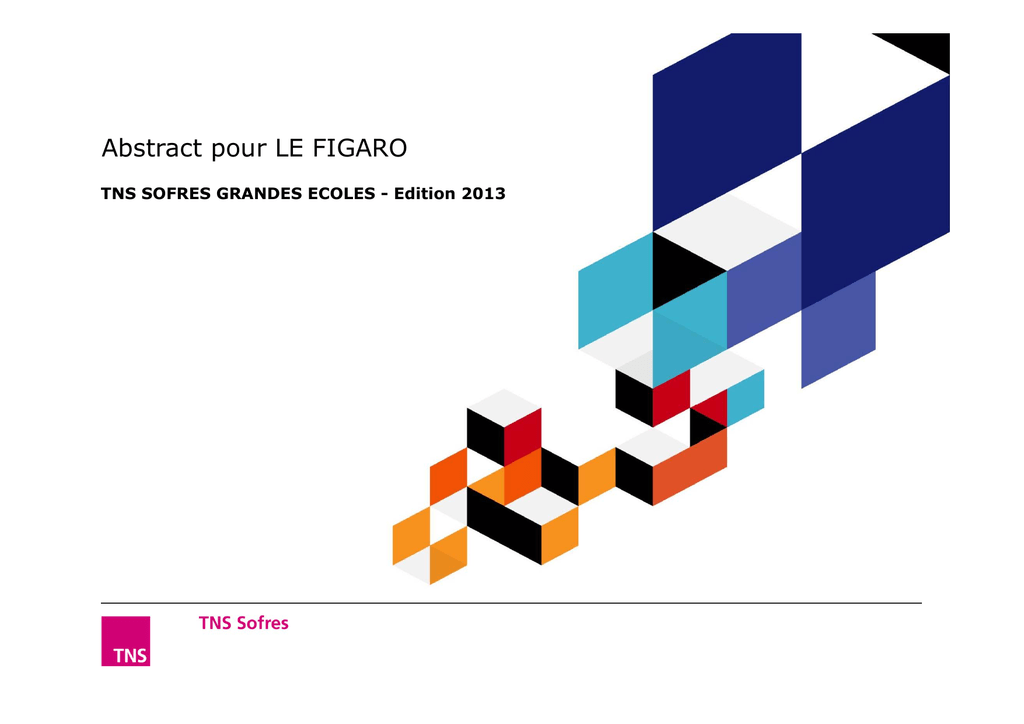 Abstract pour LE FIGARO

TNS SOFRES GRANDES ECOLES - Edition 2013

TNS

TNS Sofres